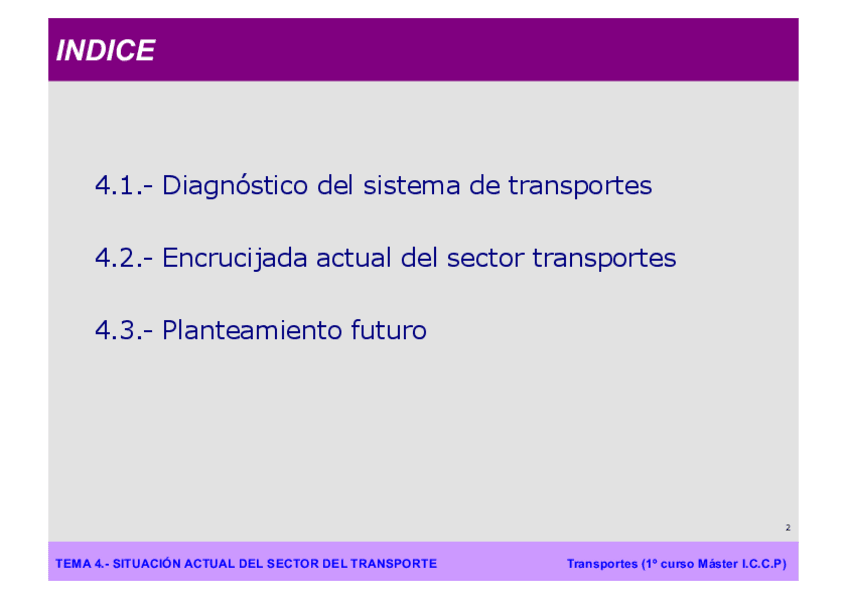 INDICE

4.1.- Diagnóstico del sistema de transportes

4.2.- Encrucijada actual del sector transportes

4.3.- Planteamiento futuro

2

TEMA 4.- SITUACIÓN ACTUAL DEL SECTOR DEL TRANSPORTE

Transportes (1º curso Máster I.C.C.P)